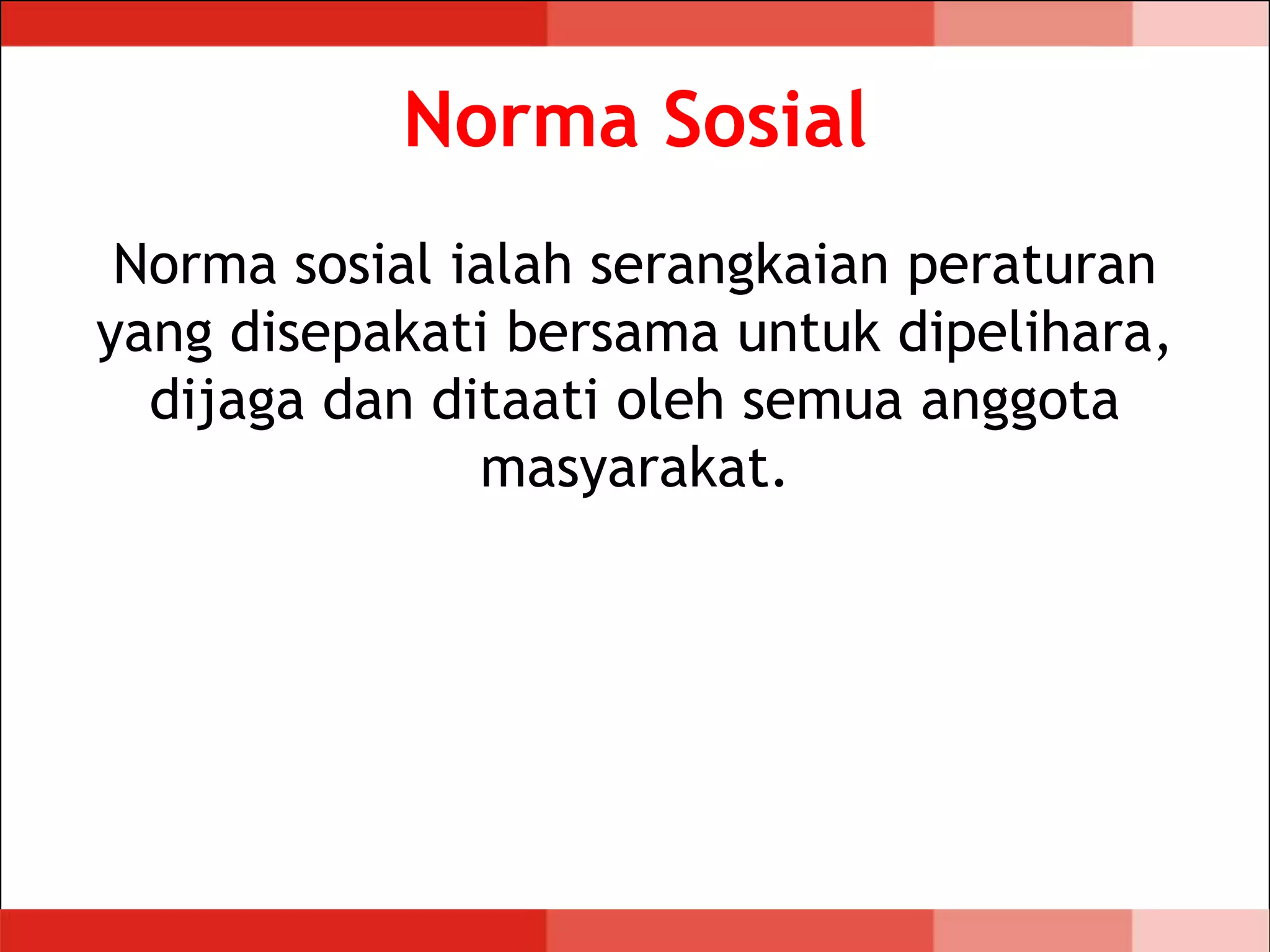 Norma Sosial

Norma sosial ialah serangkaian peraturan yang disepakati bersama untuk dipelihara, dijaga dan ditaati oleh semua anggota masyarakat.